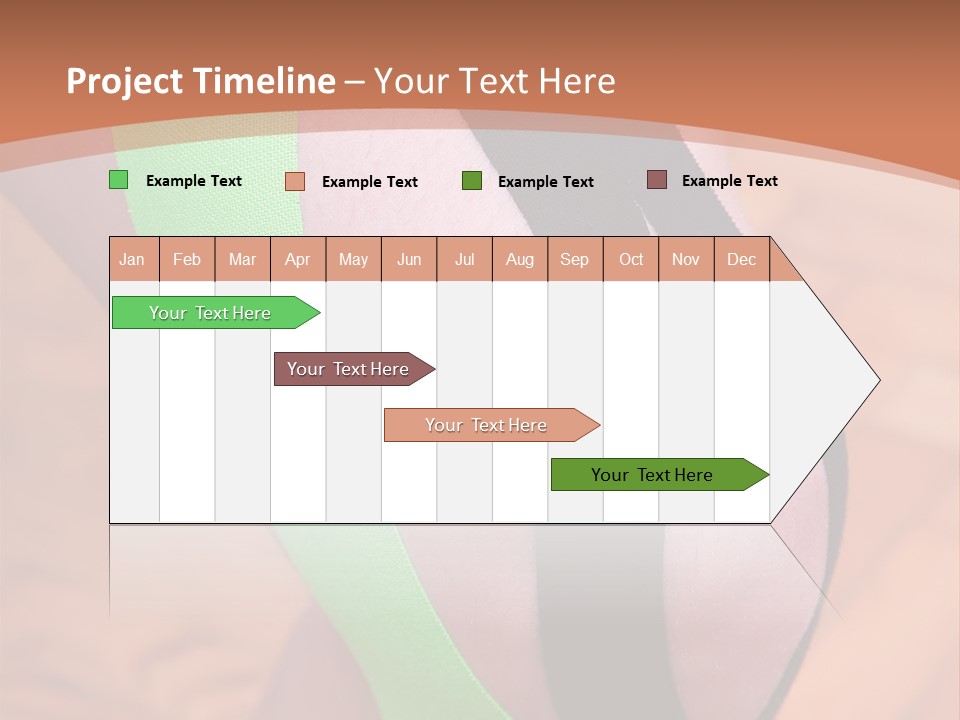 Project Timeline – Your Text Here

Example Text
Example Text
Example Text
Example Text

| Jan | Feb | Mar | Apr | May | Jun | Jul | Aug | Sep | Oct | Nov | Dec |
|---|---|---|---|---|---|---|---|---|---|---|---|

Your Text Here

Your Text Here

Your Text Here

Your Text Here